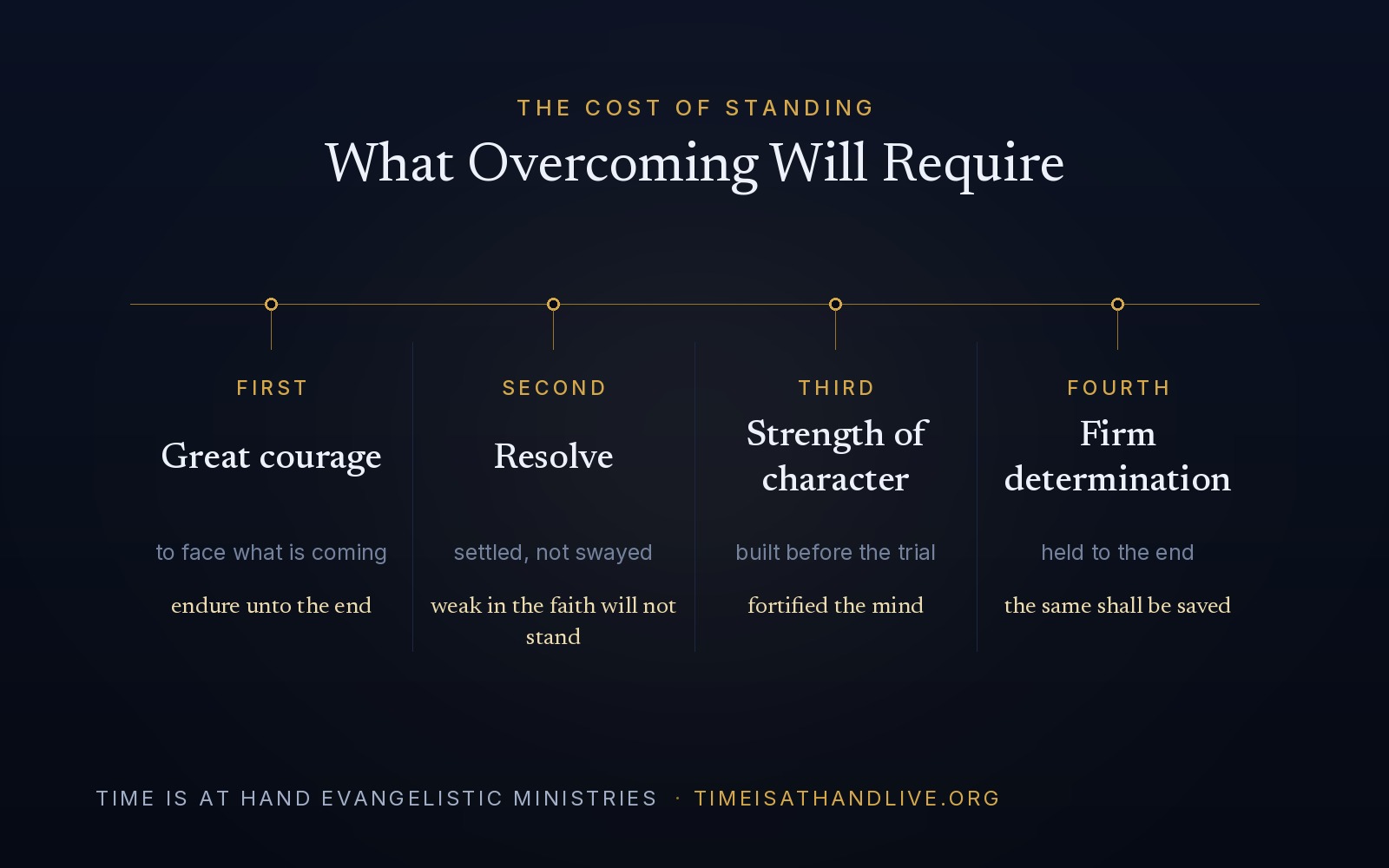 THE COST OF STANDING

What Overcoming Will Require

FIRST

Great courage

to face what is coming

endure unto the end

SECOND

Resolve

settled, not swayed

weak in the faith will not stand

THIRD

Strength of character

built before the trial

fortified the mind

FOURTH

Firm determination

held to the end

the same shall be saved

TIME IS AT HAND EVANGELISTIC MINISTRIES · TIMEISATHANDLIVE.ORG